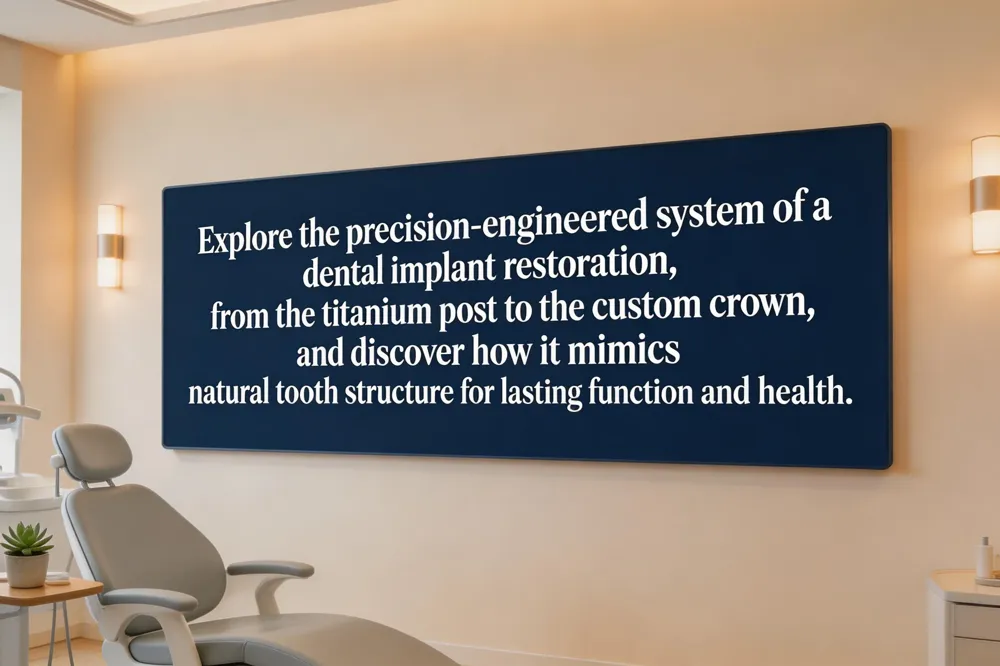 Explore the precision-engineered system of a dental implant restoration, from the titanium post to the custom crown, and discover how it mimics natural tooth structure for lasting function and health.